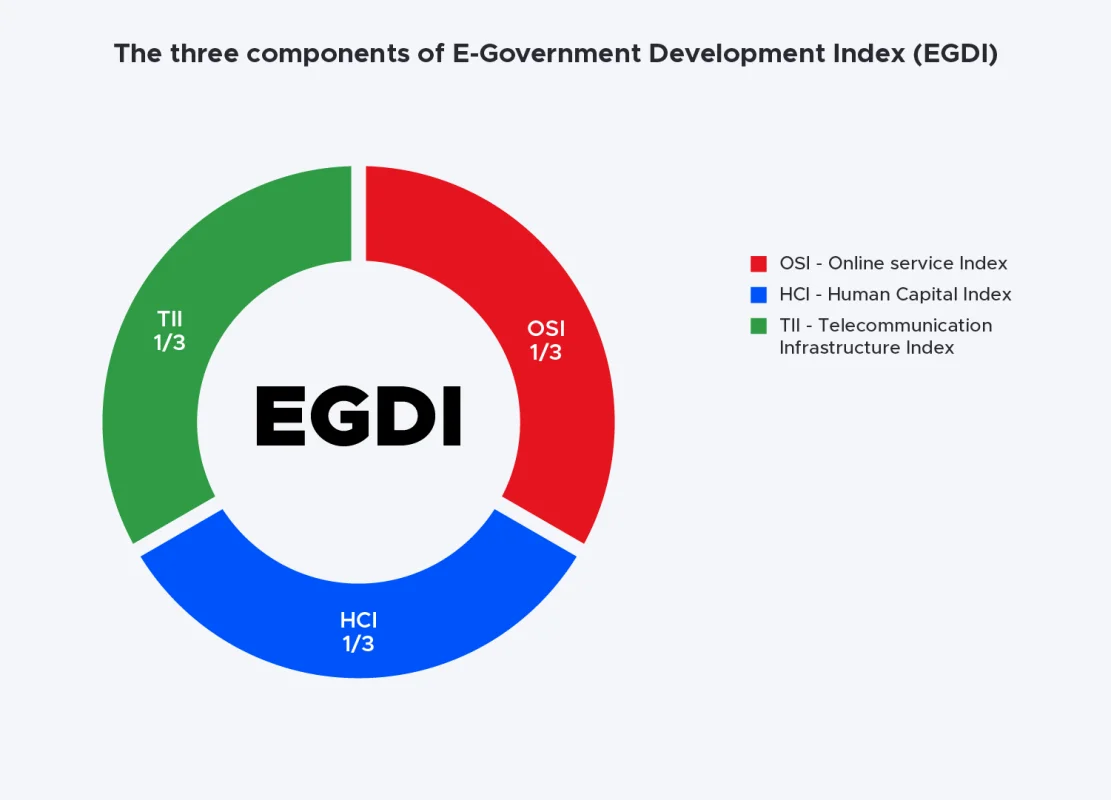 The three components of E-Government Development Index (EGDI)

TII
1/3

OSI
1/3

EGDI

HCI
1/3

OSI - Online service Index
HCI - Human Capital Index
TII - Telecommunication Infrastructure Index